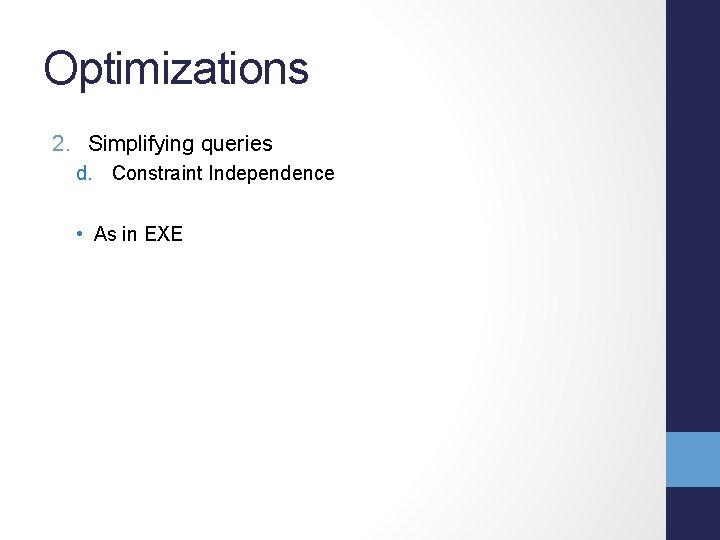 Optimizations

2. Simplifying queries
d. Constraint Independence

• As in EXE